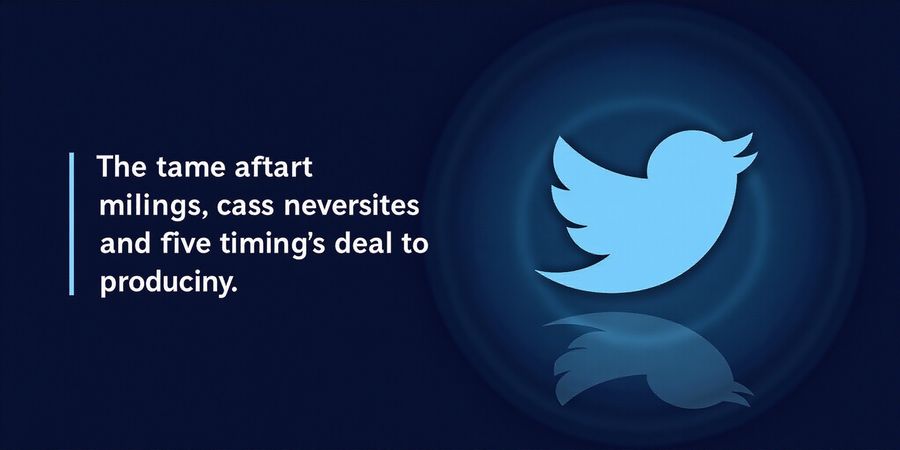 The tame aftart milings, cass neversites and five timing's deal to produciny.